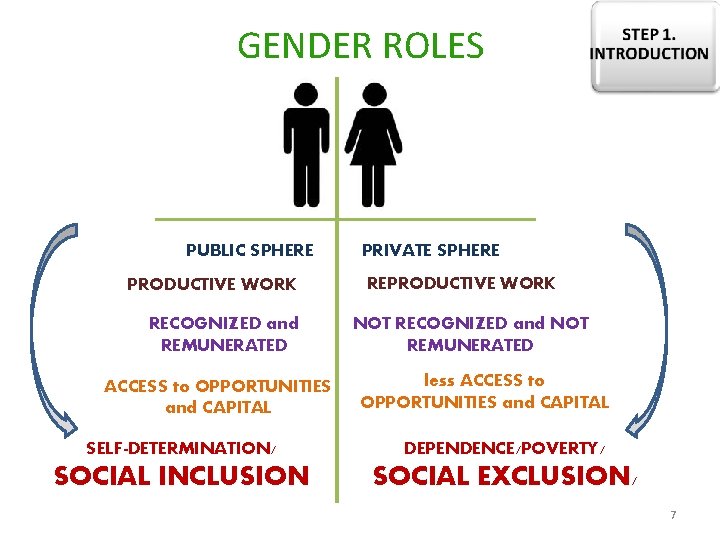 GENDER ROLES

STEP 1. INTRODUCTION

PUBLIC SPHERE

PRODUCTIVE WORK

RECOGNIZED and REMUNERATED

ACCESS to OPPORTUNITIES and CAPITAL

SELF-DETERMINATION/

SOCIAL INCLUSION

PRIVATE SPHERE

REPRODUCTIVE WORK

NOT RECOGNIZED and NOT REMUNERATED

less ACCESS to OPPORTUNITIES and CAPITAL

DEPENDENCE/POVERTY/

SOCIAL EXCLUSION/

7